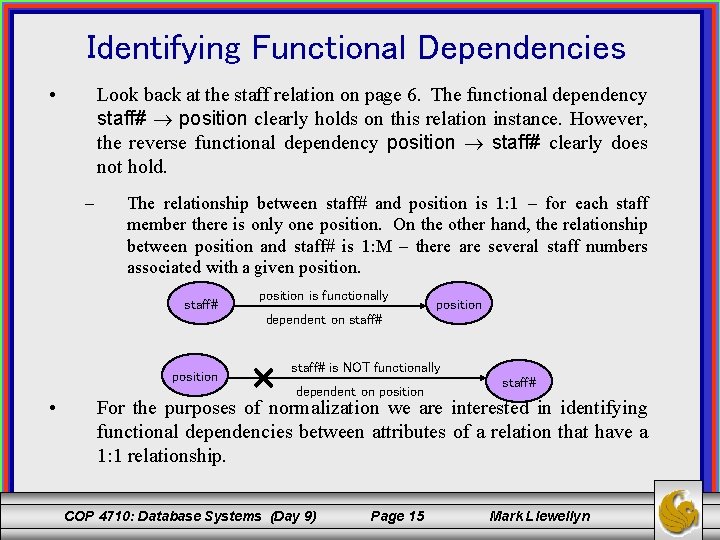 Identifying Functional Dependencies

• Look back at the staff relation on page 6. The functional dependency staff# $\rightarrow$ position clearly holds on this relation instance. However, the reverse functional dependency position $\rightarrow$ staff# clearly does not hold.

– The relationship between staff# and position is 1:1 – for each staff member there is only one position. On the other hand, the relationship between position and staff# is 1:M – there are several staff numbers associated with a given position.

staff#

position is functionally dependent on staff#

position

position

staff# is NOT functionally dependent on position

staff#

• For the purposes of normalization we are interested in identifying functional dependencies between attributes of a relation that have a 1:1 relationship.

COP 4710: Database Systems (Day 9) Page 15 Mark Llewellyn